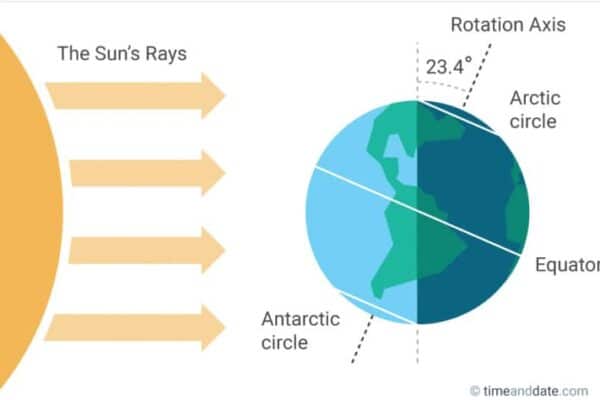 The Sun's Rays

Rotation Axis

23.4°

Arctic circle

Equator

Antarctic circle

© timeanddate.com